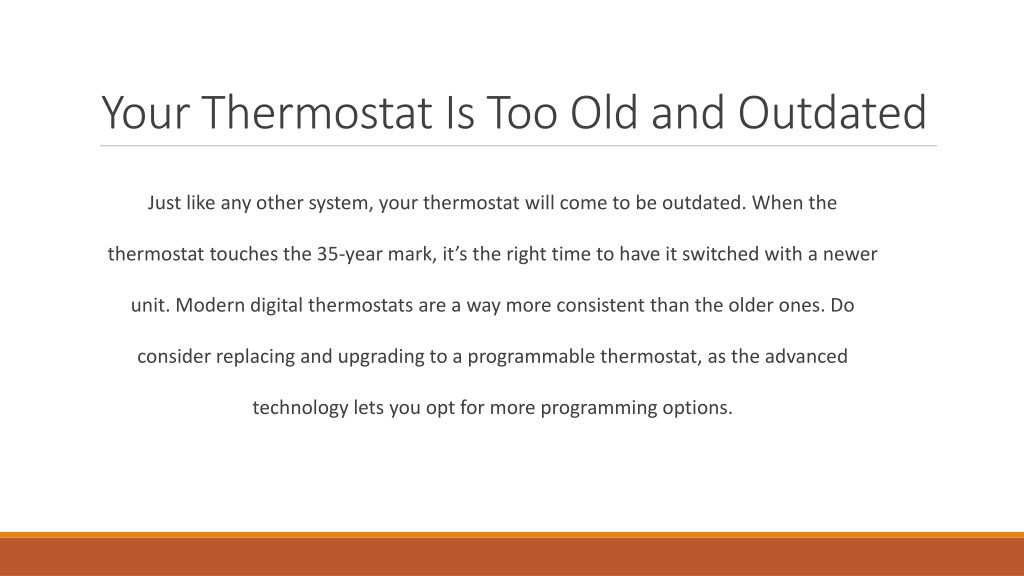 Your Thermostat Is Too Old and Outdated

Just like any other system, your thermostat will come to be outdated. When the thermostat touches the 35-year mark, it’s the right time to have it switched with a newer unit. Modern digital thermostats are a way more consistent than the older ones. Do consider replacing and upgrading to a programmable thermostat, as the advanced technology lets you opt for more programming options.